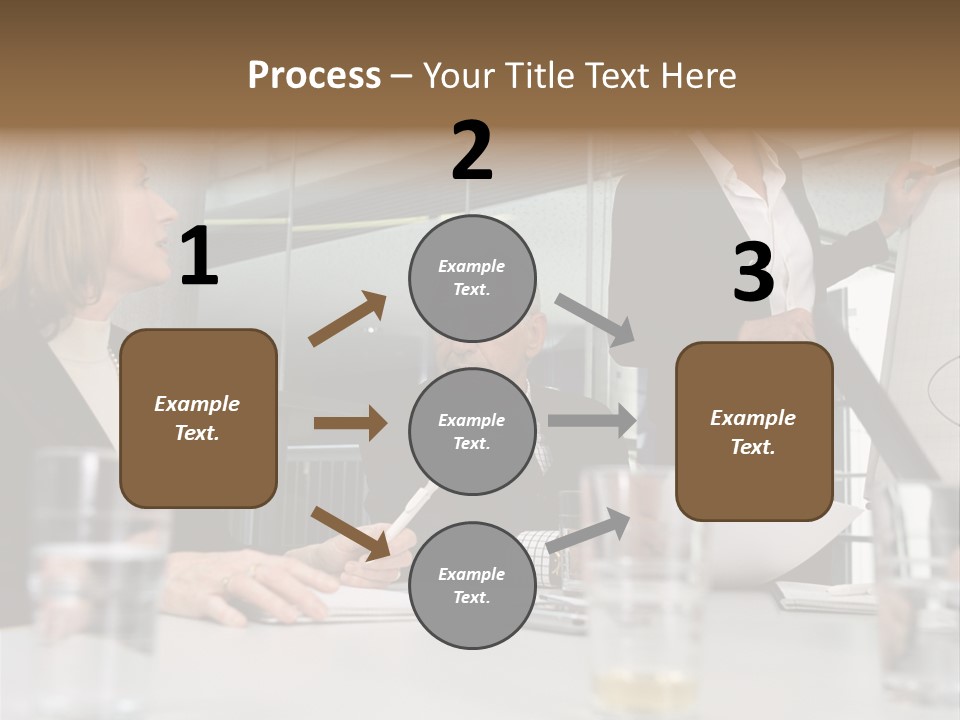 Process – Your Title Text Here

1

Example Text.

2

Example Text.

Example Text.

Example Text.

3

Example Text.